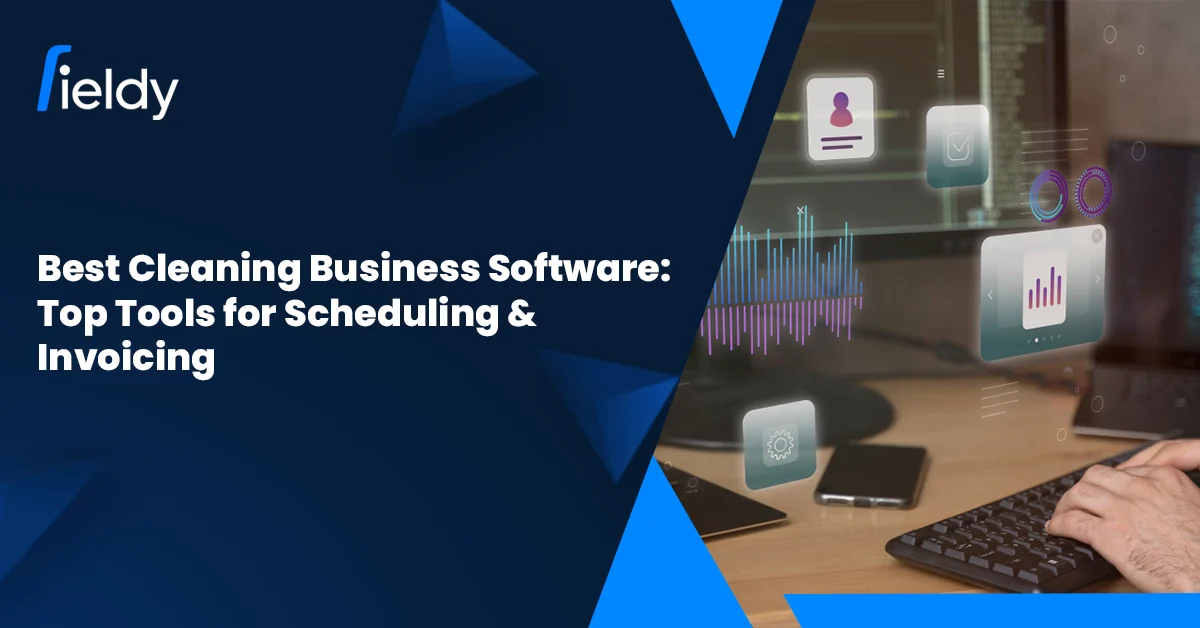 fieldy

Best Cleaning Business Software: Top Tools for Scheduling & Invoicing